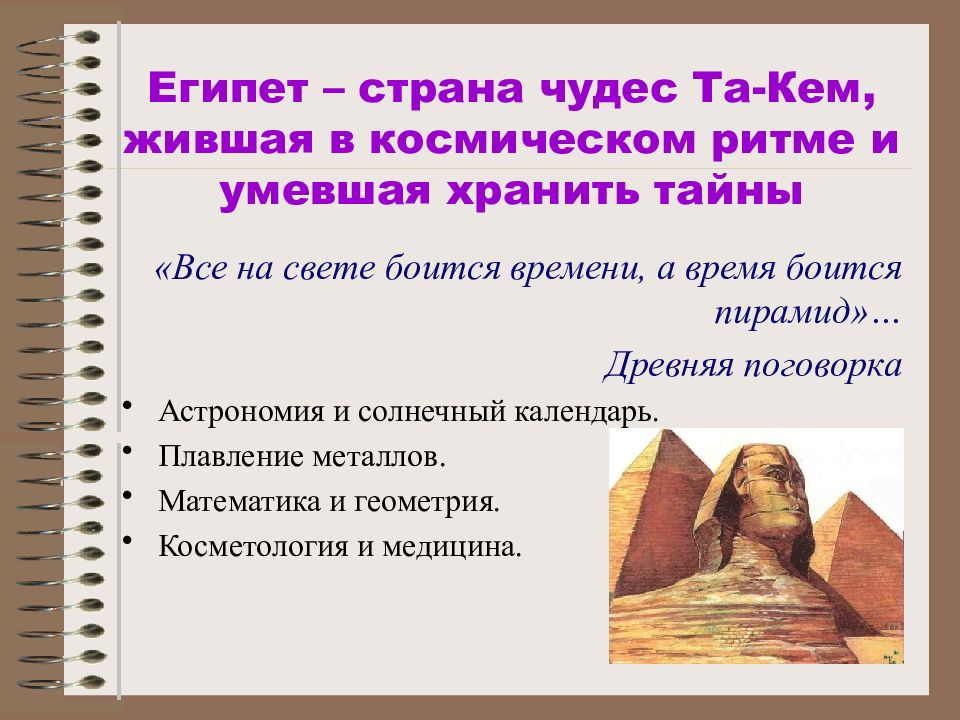 Египет – страна чудес Та-Кем, жившая в космическом ритме и умевшая хранить тайны

«Все на свете боится времени, а время боится пирамид»…

Древняя поговорка

• Астрономия и солнечный календарь.
• Плавление металлов.
• Математика и геометрия.
• Косметология и медицина.